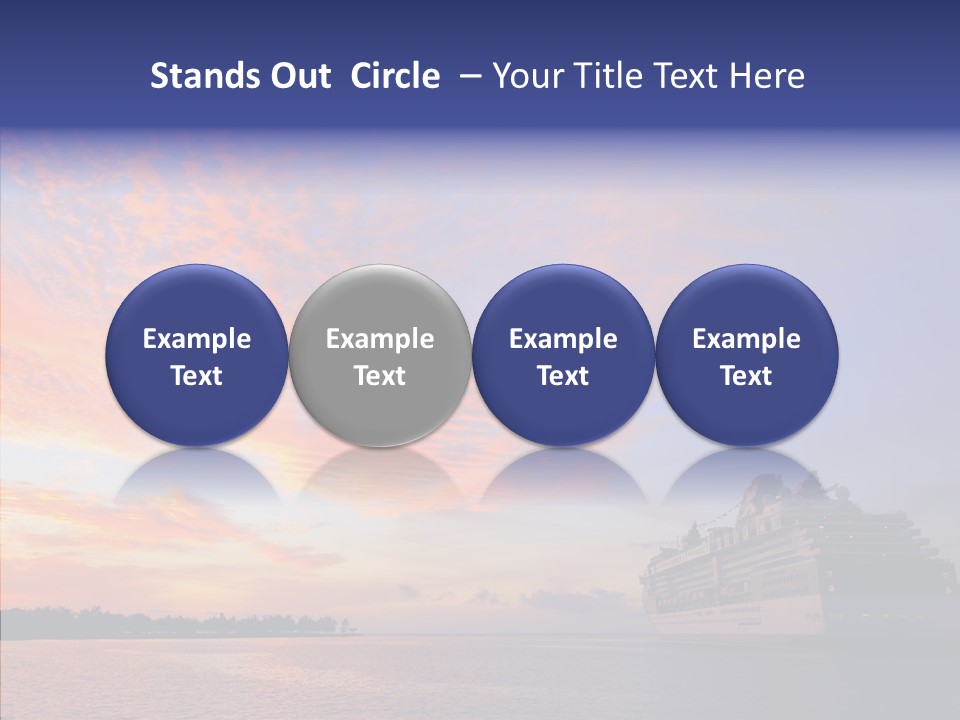 Stands Out Circle – Your Title Text Here

Example Text

Example Text

Example Text

Example Text